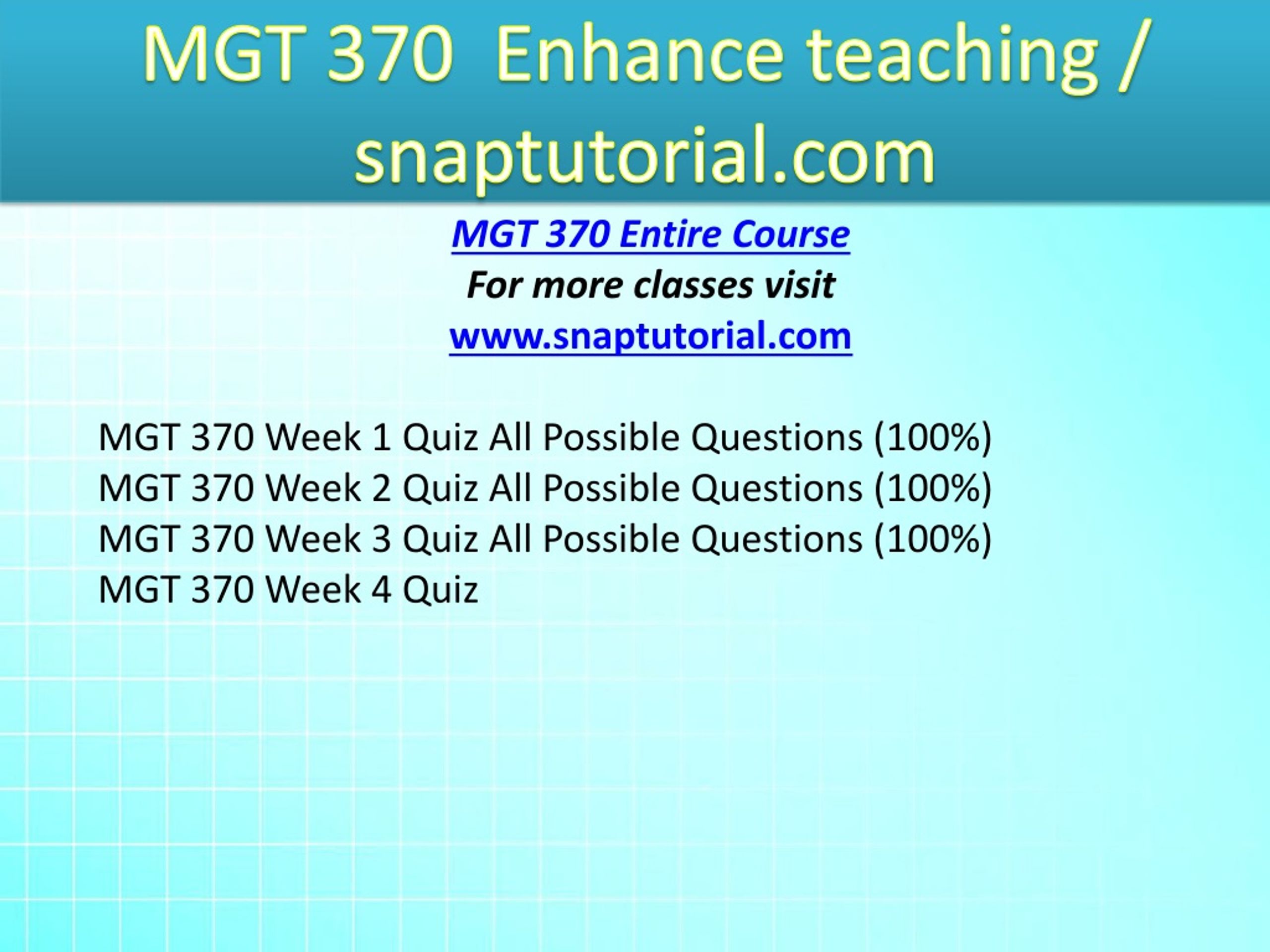 MGT 370  Enhance teaching / snaptutorial.com

MGT 370 Entire Course
For more classes visit
www.snaptutorial.com

MGT 370 Week 1 Quiz All Possible Questions (100%)
MGT 370 Week 2 Quiz All Possible Questions (100%)
MGT 370 Week 3 Quiz All Possible Questions (100%)
MGT 370 Week 4 Quiz